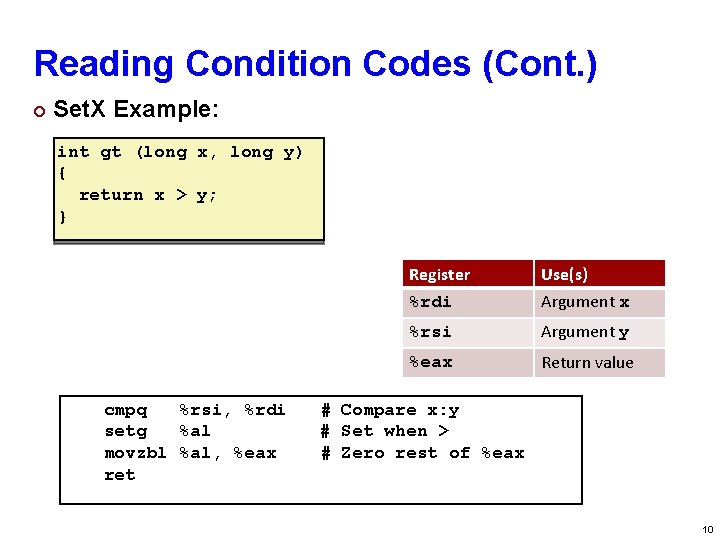 Reading Condition Codes (Cont.)

SetX Example:

int gt (long x, long y)
{
  return x > y;
}

| Register | Use(s) |
|---|---|
| %rdi | Argument x |
| %rsi | Argument y |
| %eax | Return value |

cmpq   %rsi, %rdi   # Compare x:y
setg   %al          # Set when >
movzbl %al, %eax    # Zero rest of %eax
ret

10